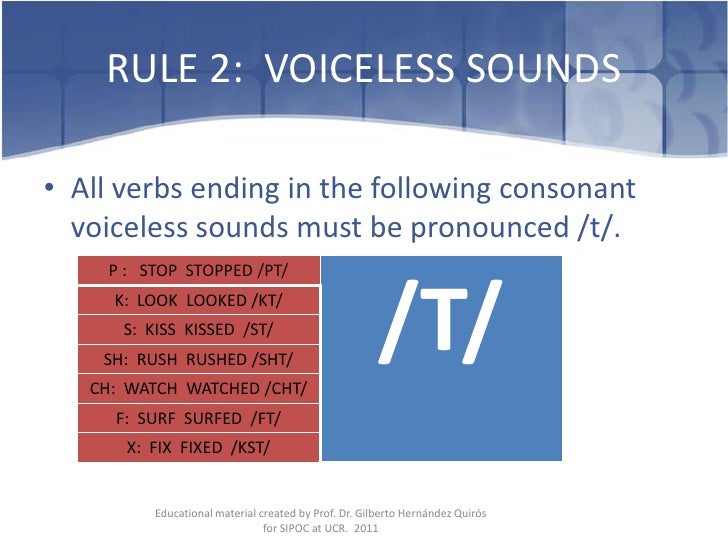 RULE 2: VOICELESS SOUNDS

• All verbs ending in the following consonant voiceless sounds must be pronounced /t/.

P : STOP STOPPED /PT/

K: LOOK LOOKED /KT/

S: KISS KISSED /ST/

SH: RUSH RUSHED /SHT/

CH: WATCH WATCHED /CHT/

F: SURF SURFED /FT/

X: FIX FIXED /KST/

/T/

Educational material created by Prof. Dr. Gilberto Hernández Quirós for SIPOC at UCR. 2011